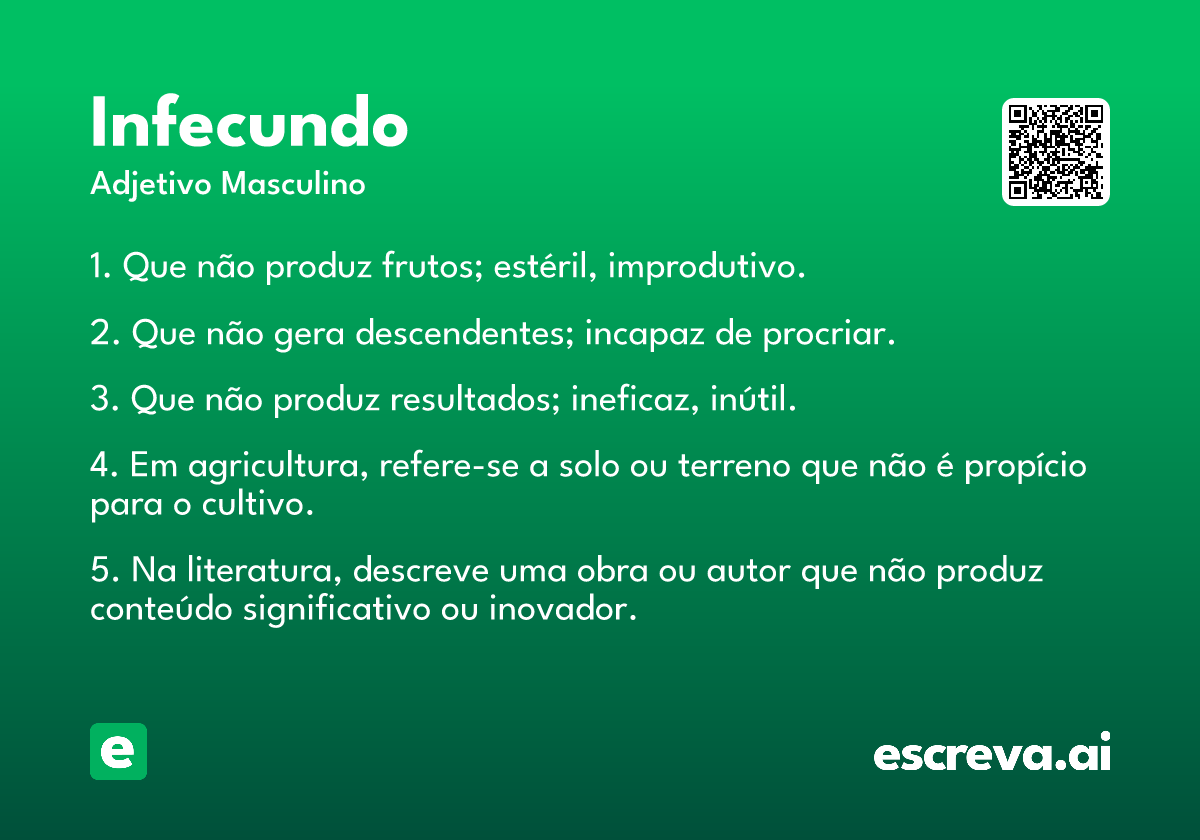 Infecundo
Adjetivo Masculino

1. Que não produz frutos; estéril, improdutivo.

2. Que não gera descendentes; incapaz de procriar.

3. Que não produz resultados; ineficaz, inútil.

4. Em agricultura, refere-se a solo ou terreno que não é propício para o cultivo.

5. Na literatura, descreve uma obra ou autor que não produz conteúdo significativo ou inovador.

e

escreva.ai